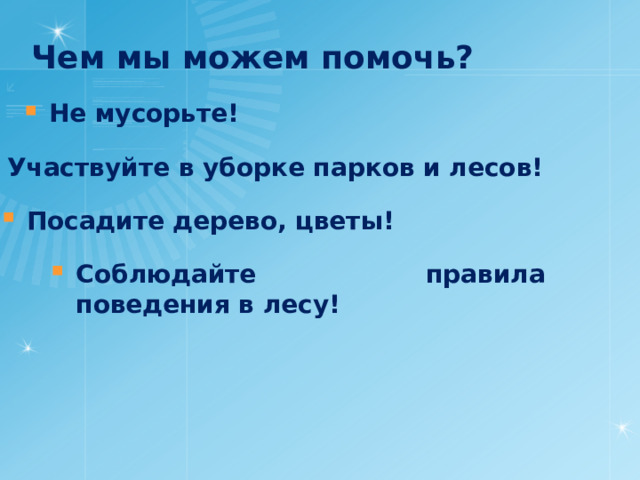 Чем мы можем помочь?

Не мусорьте!

Участвуйте в уборке парков и лесов!

Посадите дерево, цветы!

Соблюдайте правила поведения в лесу!